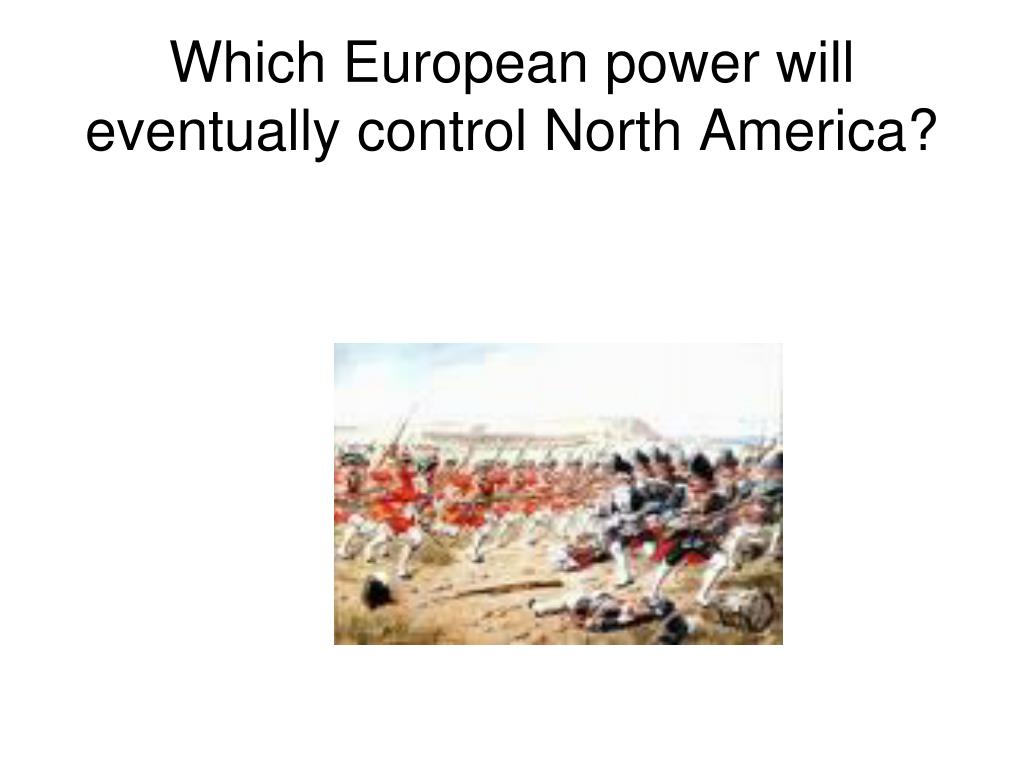 Which European power will eventually control North America?